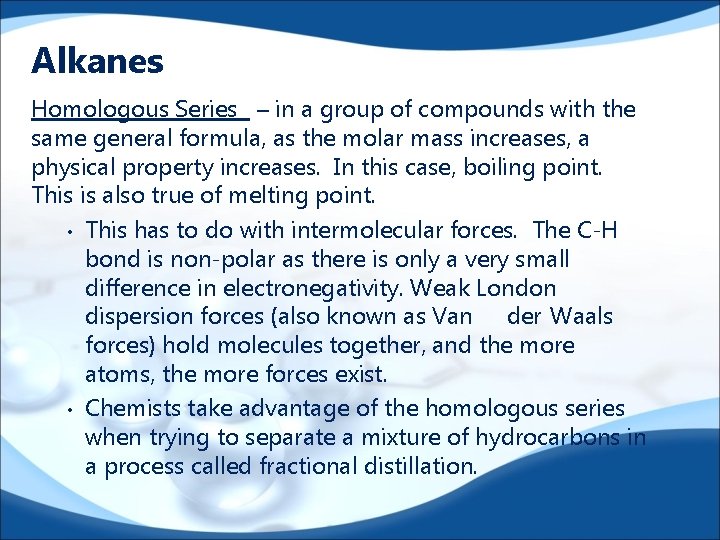 Alkanes

Homologous Series – in a group of compounds with the same general formula, as the molar mass increases, a physical property increases. In this case, boiling point. This is also true of melting point.

• This has to do with intermolecular forces. The C-H bond is non-polar as there is only a very small difference in electronegativity. Weak London dispersion forces (also known as Van der Waals forces) hold molecules together, and the more atoms, the more forces exist.

• Chemists take advantage of the homologous series when trying to separate a mixture of hydrocarbons in a process called fractional distillation.